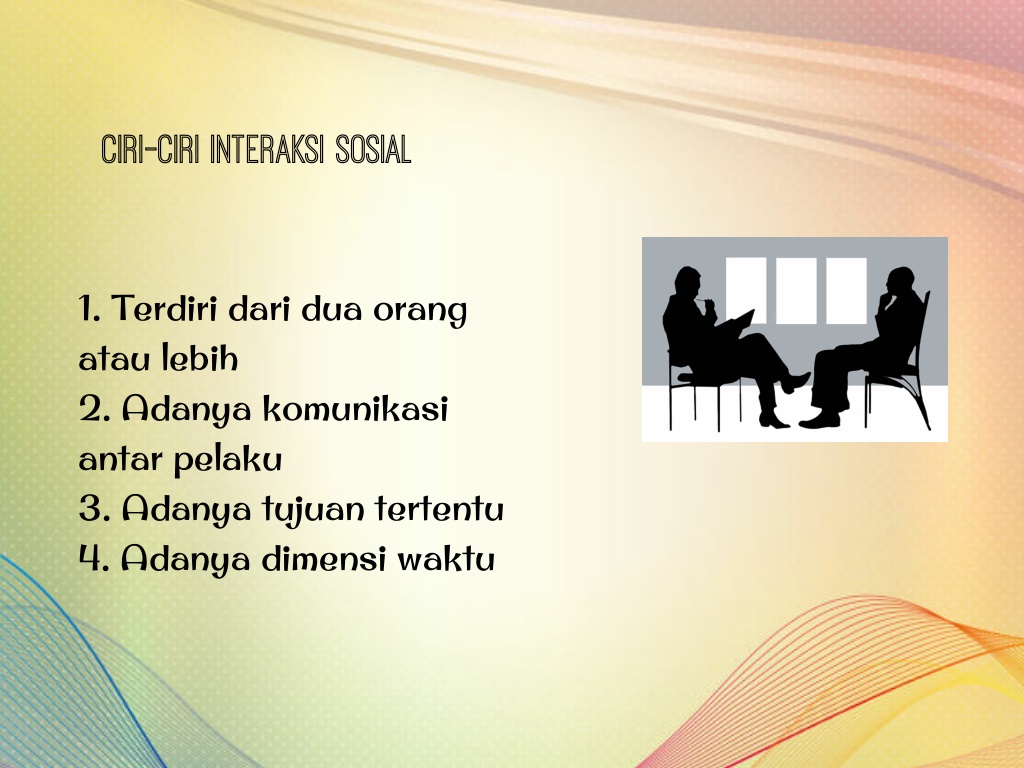 CIRI-CIRI INTERAKSI SOSIAL

1. Terdiri dari dua orang atau lebih
2. Adanya komunikasi antar pelaku
3. Adanya tujuan tertentu
4. Adanya dimensi waktu